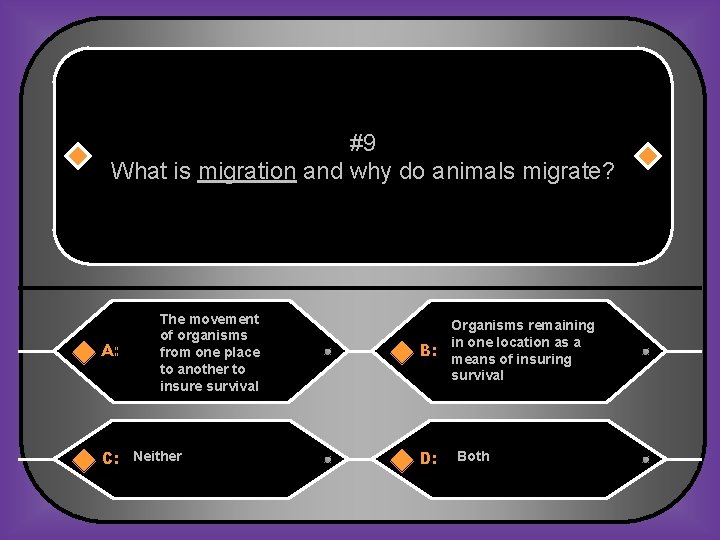 #9
What is migration and why do animals migrate?

A: The movement of organisms from one place to another to insure survival

B: Organisms remaining in one location as a means of insuring survival

C: Neither

D: Both